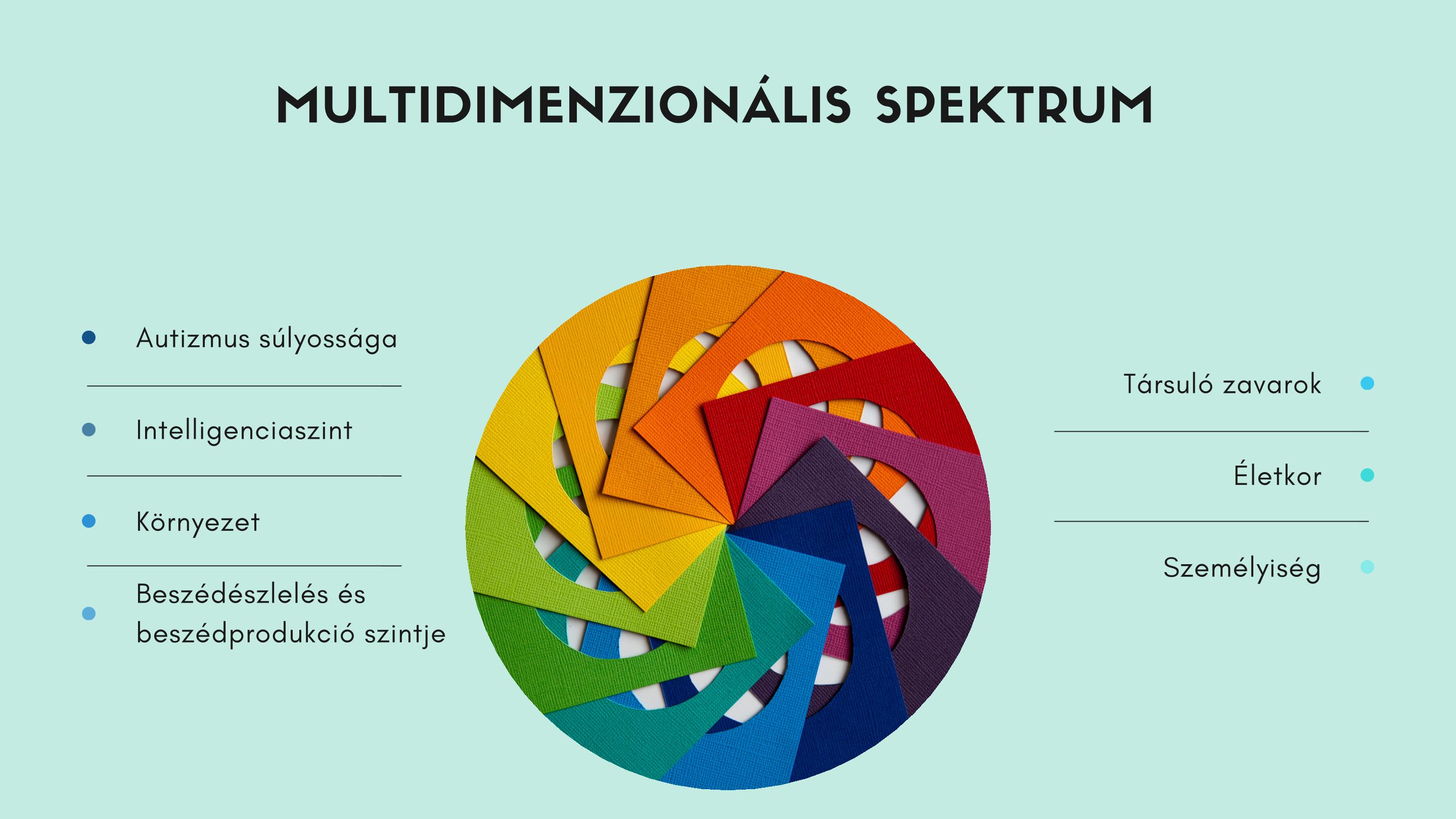 MULTIDIMENZIONÁLIS SPEKTRUM

Autizmus súlyossága

Intelligenciaszint

Környezet

Beszédészlelés és beszédprodukció szintje

Társuló zavarok

Életkor

Személyiség